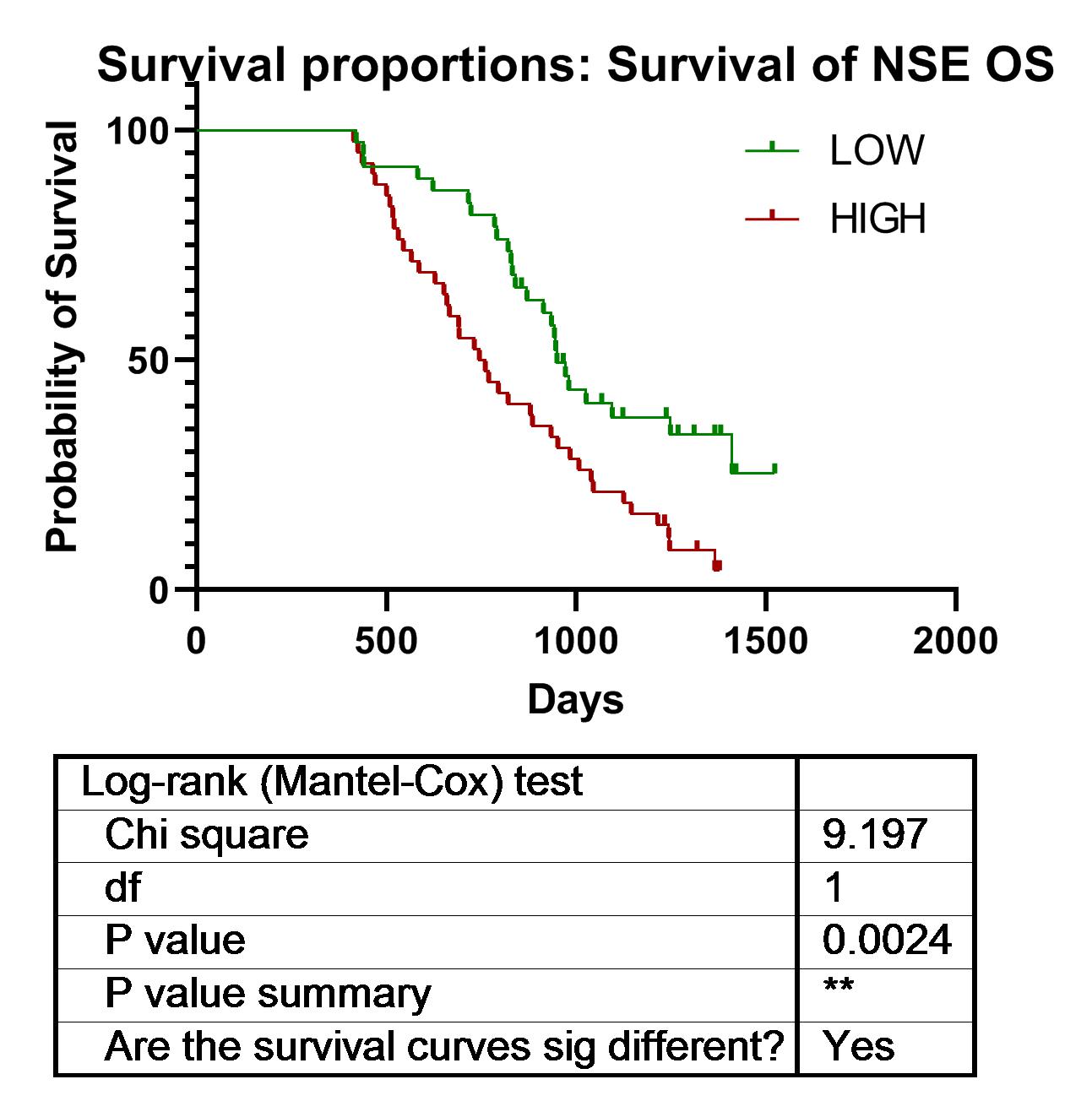 Survival proportions: Survival of NSE OS

Probability of Survival

100
50
0

LOW
HIGH

0 500 1000 1500 2000
Days

| Log-rank (Mantel-Cox) test | |
|---|---|
| Chi square | 9.197 |
| df | 1 |
| P value | 0.0024 |
| P value summary | ** |
| Are the survival curves sig different? | Yes |